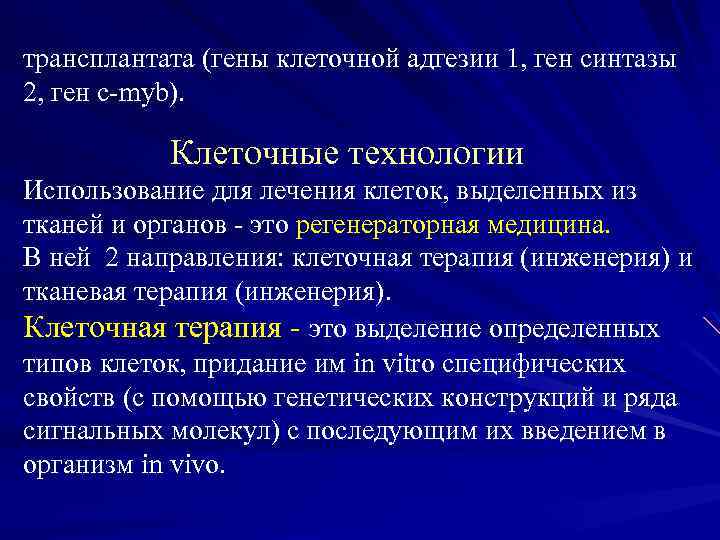 трансплантата (гены клеточной адгезии 1, ген синтазы 2, ген c-myb).

Клеточные технологии

Использование для лечения клеток, выделенных из тканей и органов - это регенераторная медицина.
В ней 2 направления: клеточная терапия (инженерия) и тканевая терапия (инженерия).
Клеточная терапия - это выделение определенных типов клеток, придание им in vitro специфических свойств (с помощью генетических конструкций и ряда сигнальных молекул) с последующим их введением в организм in vivo.